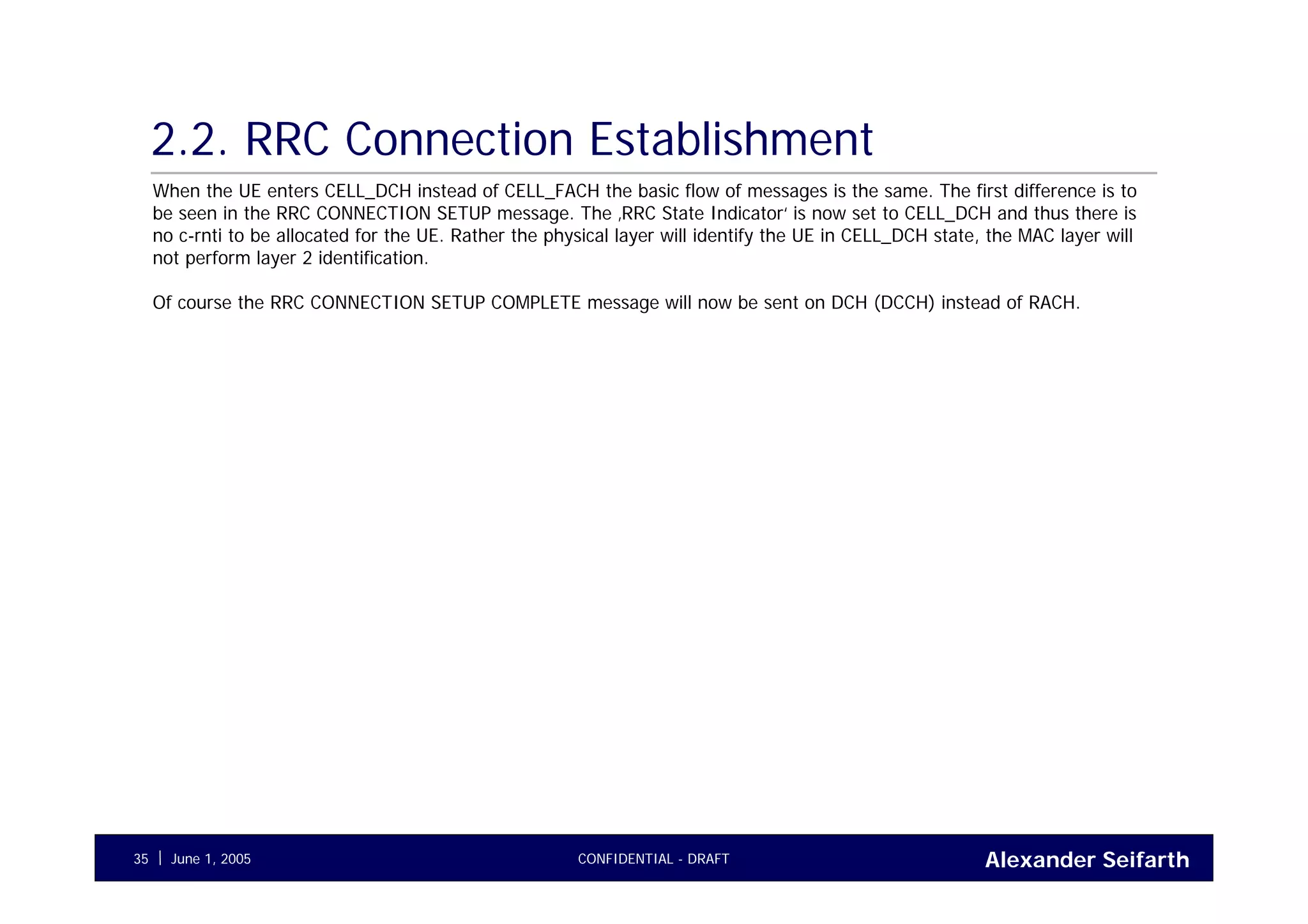 2.2. RRC Connection Establishment

When the UE enters CELL_DCH instead of CELL_FACH the basic flow of messages is the same. The first difference is to be seen in the RRC CONNECTION SETUP message. The ‚RRC State Indicator‘ is now set to CELL_DCH and thus there is no c-rnti to be allocated for the UE. Rather the physical layer will identify the UE in CELL_DCH state, the MAC layer will not perform layer 2 identification.

Of course the RRC CONNECTION SETUP COMPLETE message will now be sent on DCH (DCCH) instead of RACH.

35 | June 1, 2005

CONFIDENTIAL - DRAFT

Alexander Seifarth